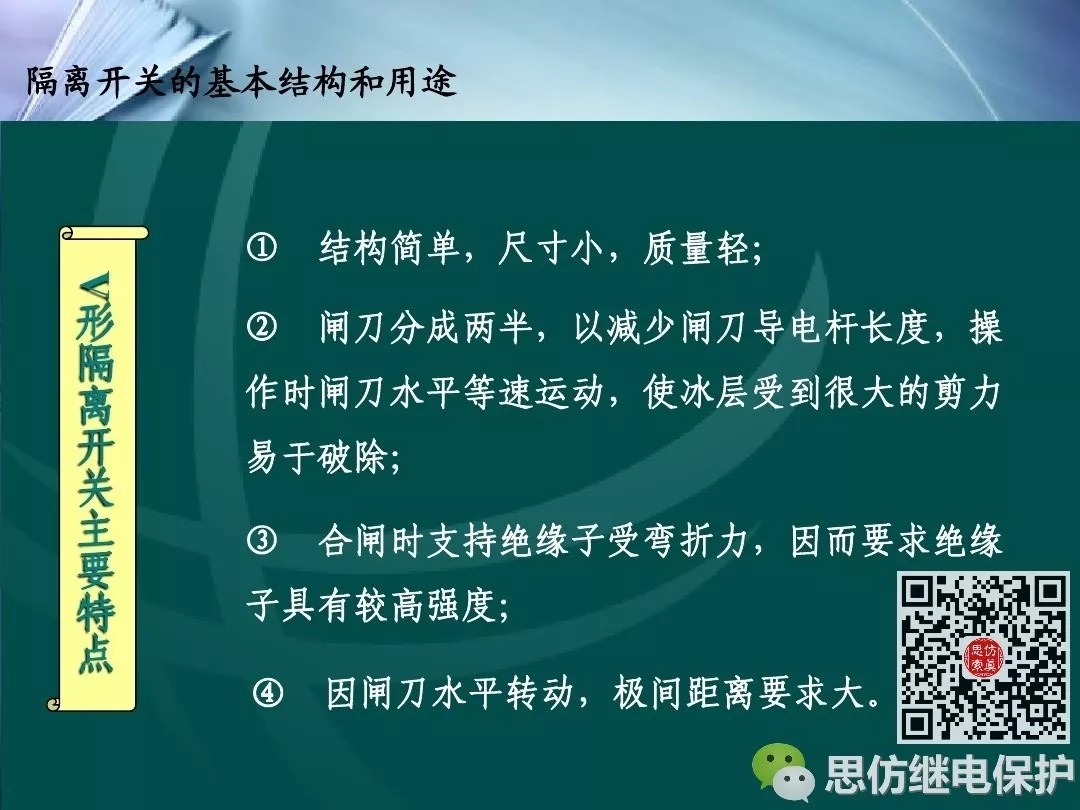 隔离开关的基本结构和用途

V形隔离开关主要特点

① 结构简单，尺寸小，质量轻;

② 闸刀分成两半，以减少闸刀导电杆长度，操作时闸刀水平等速运动，使冰层受到很大的剪力易于破除;

③ 合闸时支持绝缘子受弯折力，因而要求绝缘子具有较高强度;

④ 因闸刀水平转动，极间距离要求大。

思仿

思仿继电保护